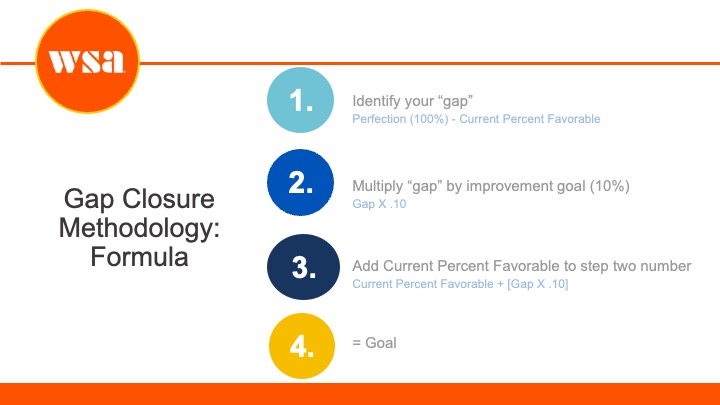 wsa

Gap Closure Methodology: Formula

1.
Identify your “gap”
Perfection (100%) - Current Percent Favorable

2.
Multiply “gap” by improvement goal (10%)
Gap X .10

3.
Add Current Percent Favorable to step two number
Current Percent Favorable + [Gap X .10]

4.
= Goal